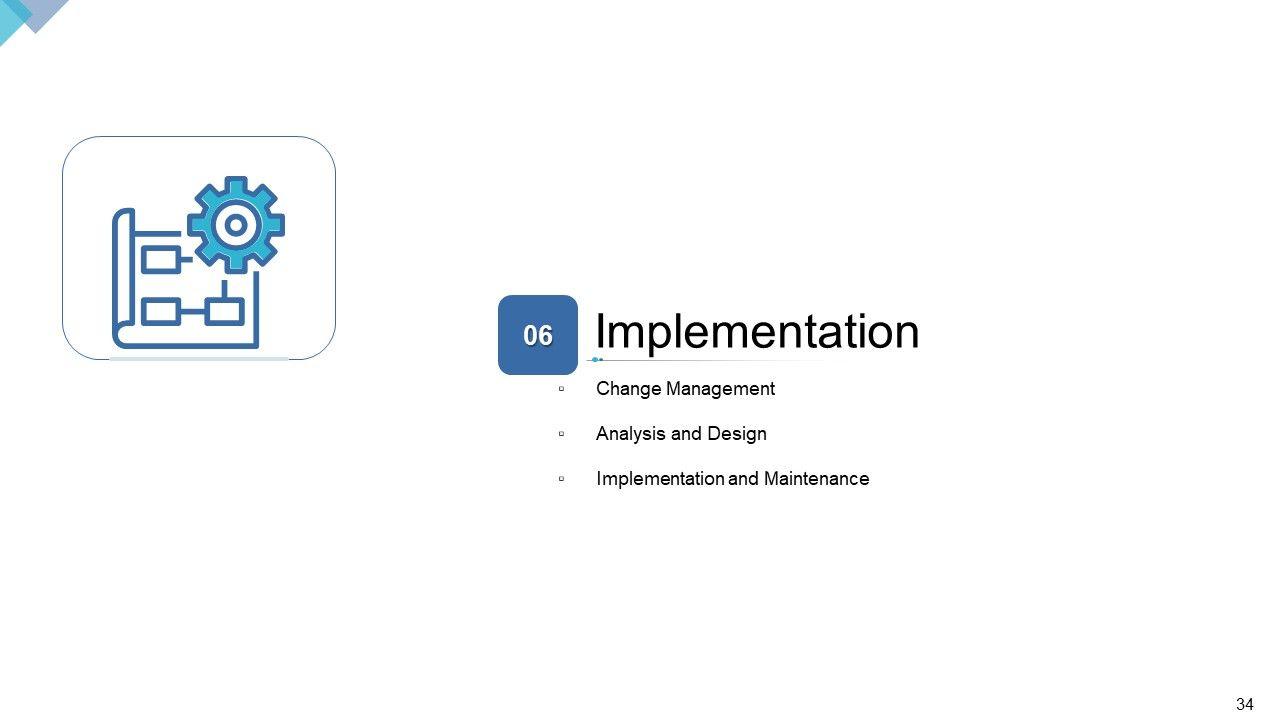 06

Implementation

▫ Change Management

▫ Analysis and Design

▫ Implementation and Maintenance

34